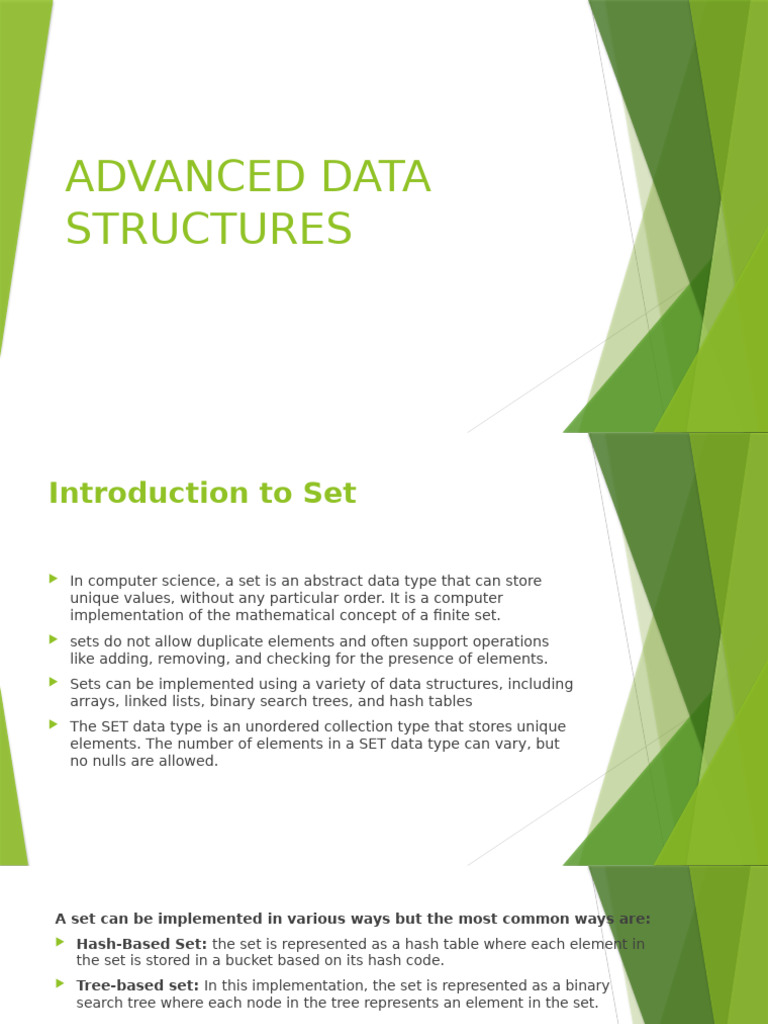 ADVANCED DATA STRUCTURES

Introduction to Set

In computer science, a set is an abstract data type that can store unique values, without any particular order. It is a computer implementation of the mathematical concept of a finite set.

sets do not allow duplicate elements and often support operations like adding, removing, and checking for the presence of elements.

Sets can be implemented using a variety of data structures, including arrays, linked lists, binary search trees, and hash tables

The SET data type is an unordered collection type that stores unique elements. The number of elements in a SET data type can vary, but no nulls are allowed.

A set can be implemented in various ways but the most common ways are:

Hash-Based Set: the set is represented as a hash table where each element in the set is stored in a bucket based on its hash code.

Tree-based set: In this implementation, the set is represented as a binary search tree where each node in the tree represents an element in the set.